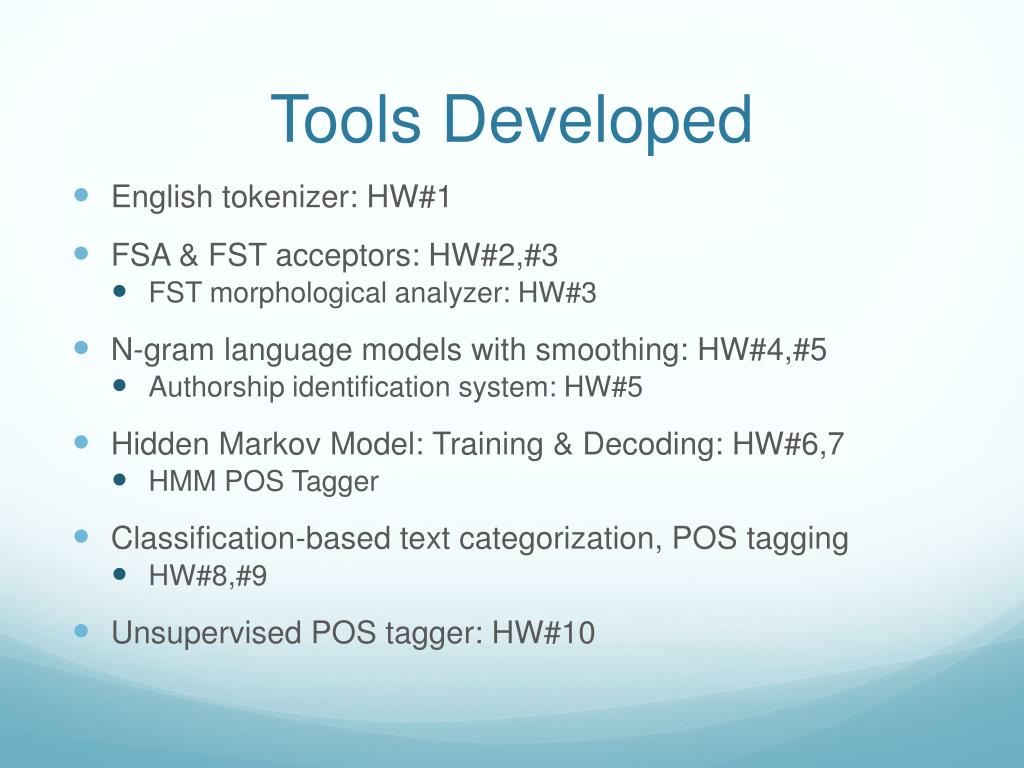 Tools Developed

- English tokenizer: HW#1
- FSA & FST acceptors: HW#2,#3
  - FST morphological analyzer: HW#3
- N-gram language models with smoothing: HW#4,#5
  - Authorship identification system: HW#5
- Hidden Markov Model: Training & Decoding: HW#6,7
  - HMM POS Tagger
- Classification-based text categorization, POS tagging
  - HW#8,#9
- Unsupervised POS tagger: HW#10